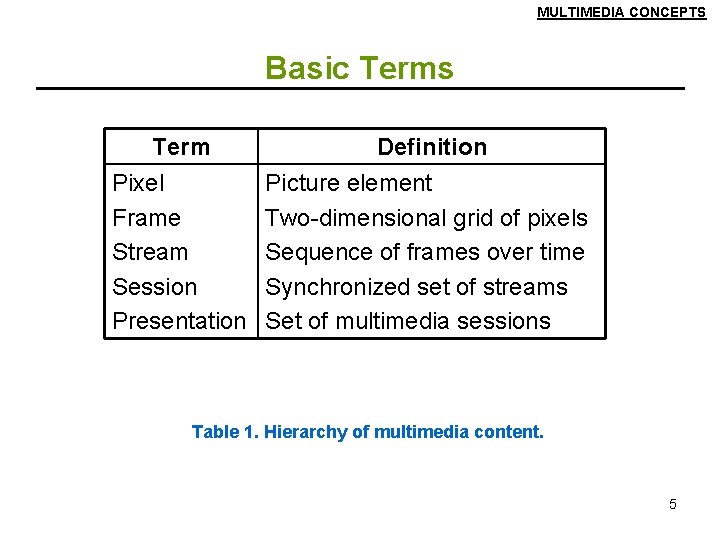 MULTIMEDIA CONCEPTS

Basic Terms

| Term | Definition |
|---|---|
| Pixel | Picture element |
| Frame | Two-dimensional grid of pixels |
| Stream | Sequence of frames over time |
| Session | Synchronized set of streams |
| Presentation | Set of multimedia sessions |

Table 1. Hierarchy of multimedia content.

5